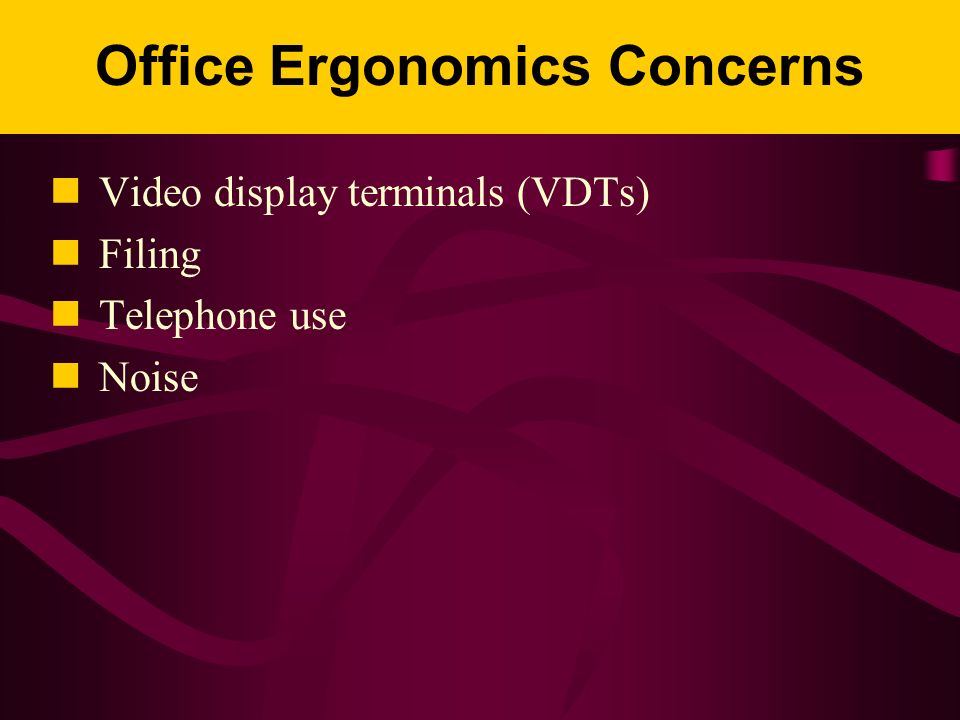 Office Ergonomics Concerns

- Video display terminals (VDTs)
- Filing
- Telephone use
- Noise